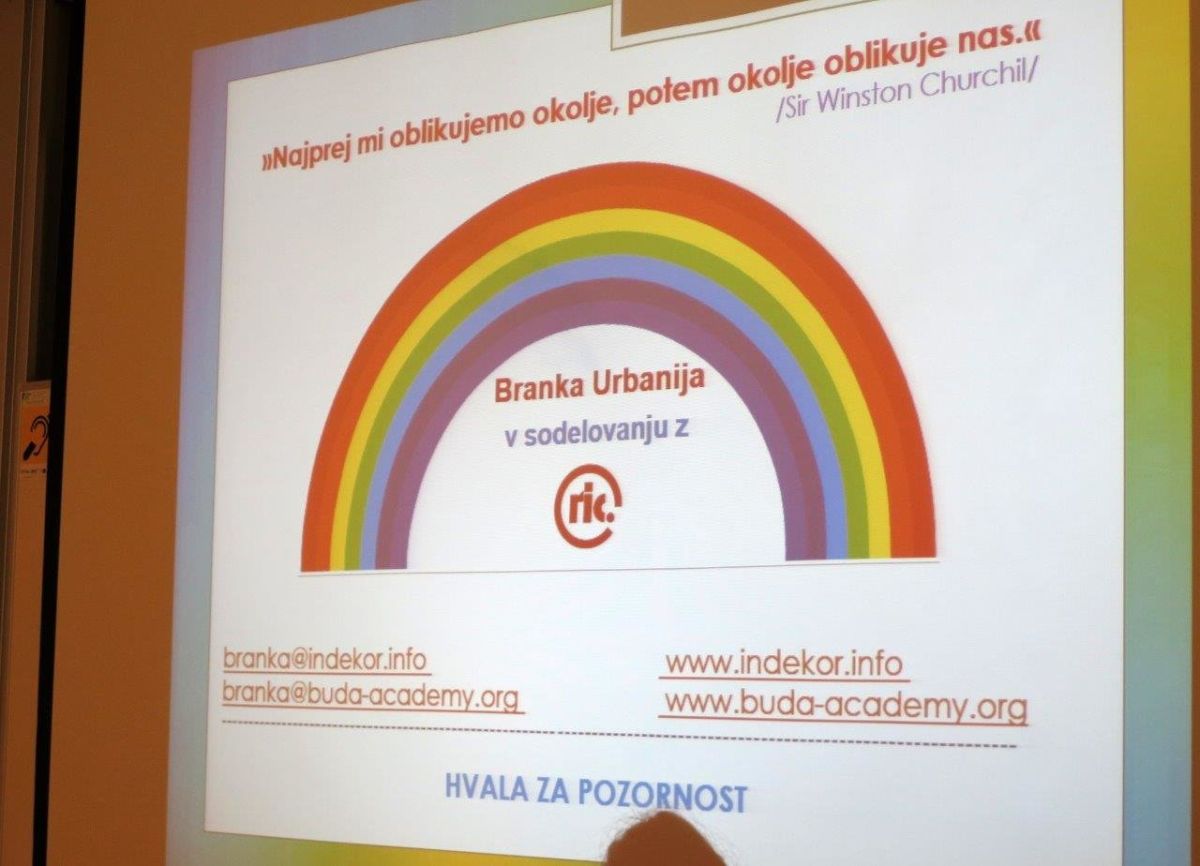 »Najprej mi oblikujemo okolje, potem okolje oblikuje nas.«
/Sir Winston Churchil/

Branka Urbanija
v sodelovanju z
ric.

branka@indekor.info
branka@buda-academy.org

www.indekor.info
www.buda-academy.org

HVALA ZA POZORNOST